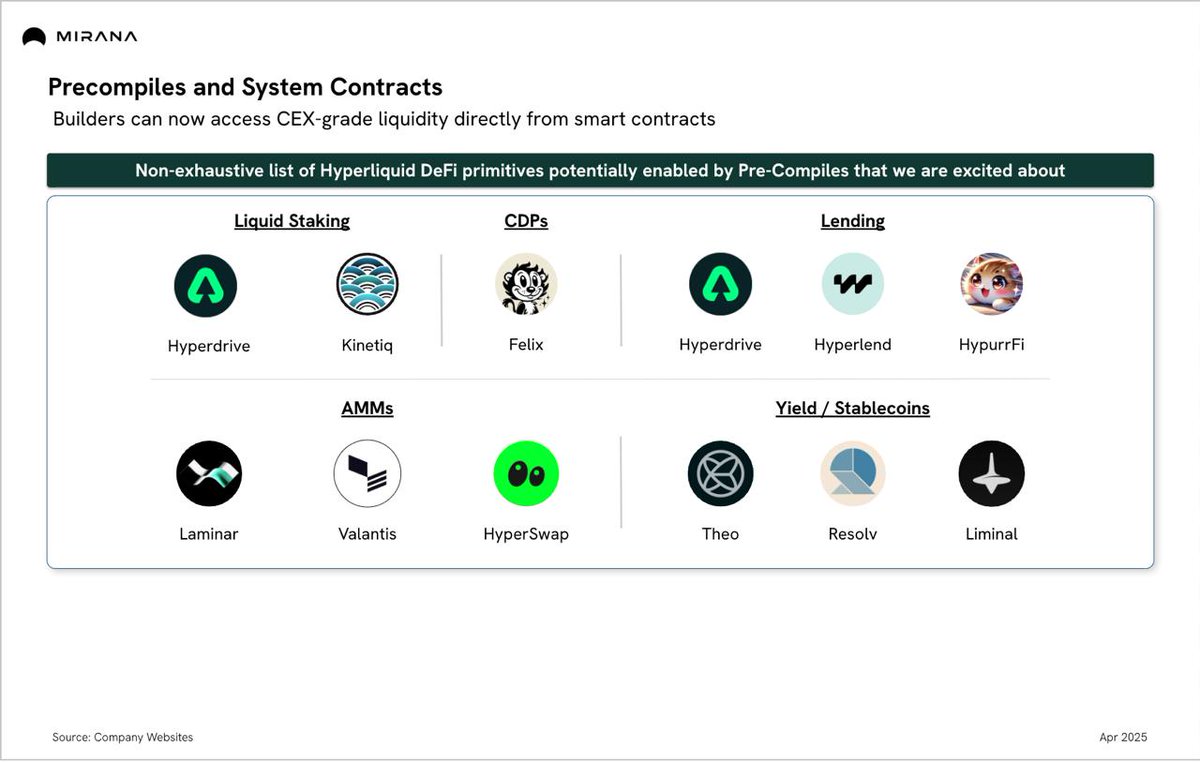 MIRANA

Precompiles and System Contracts

Builders can now access CEX-grade liquidity directly from smart contracts

Non-exhaustive list of Hyperliquid DeFi primitives potentially enabled by Pre-Compiles that we are excited about

Liquid Staking

Hyperdrive

Kinetiq

CDPs

Felix

Lending

Hyperdrive

Hyperlend

HypurrFi

AMMs

Laminar

Valantis

HyperSwap

Yield / Stablecoins

Theo

Resolv

Liminal

Source: Company Websites

Apr 2025